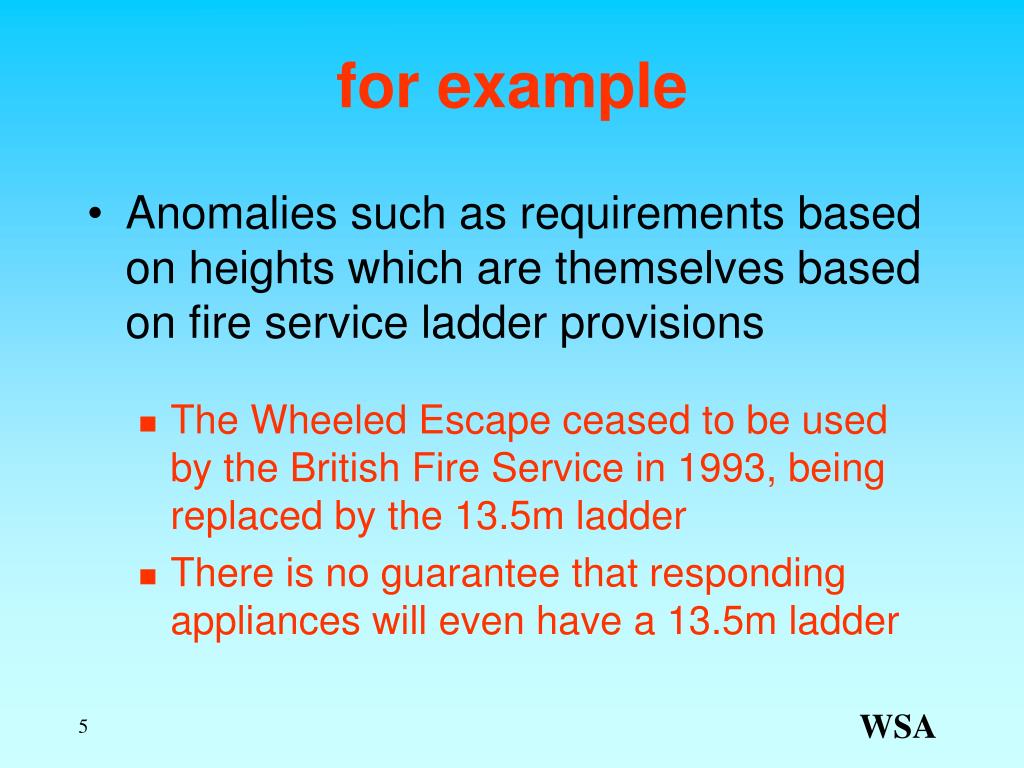 for example

• Anomalies such as requirements based on heights which are themselves based on fire service ladder provisions

▪ The Wheeled Escape ceased to be used by the British Fire Service in 1993, being replaced by the 13.5m ladder

▪ There is no guarantee that responding appliances will even have a 13.5m ladder

5

WSA